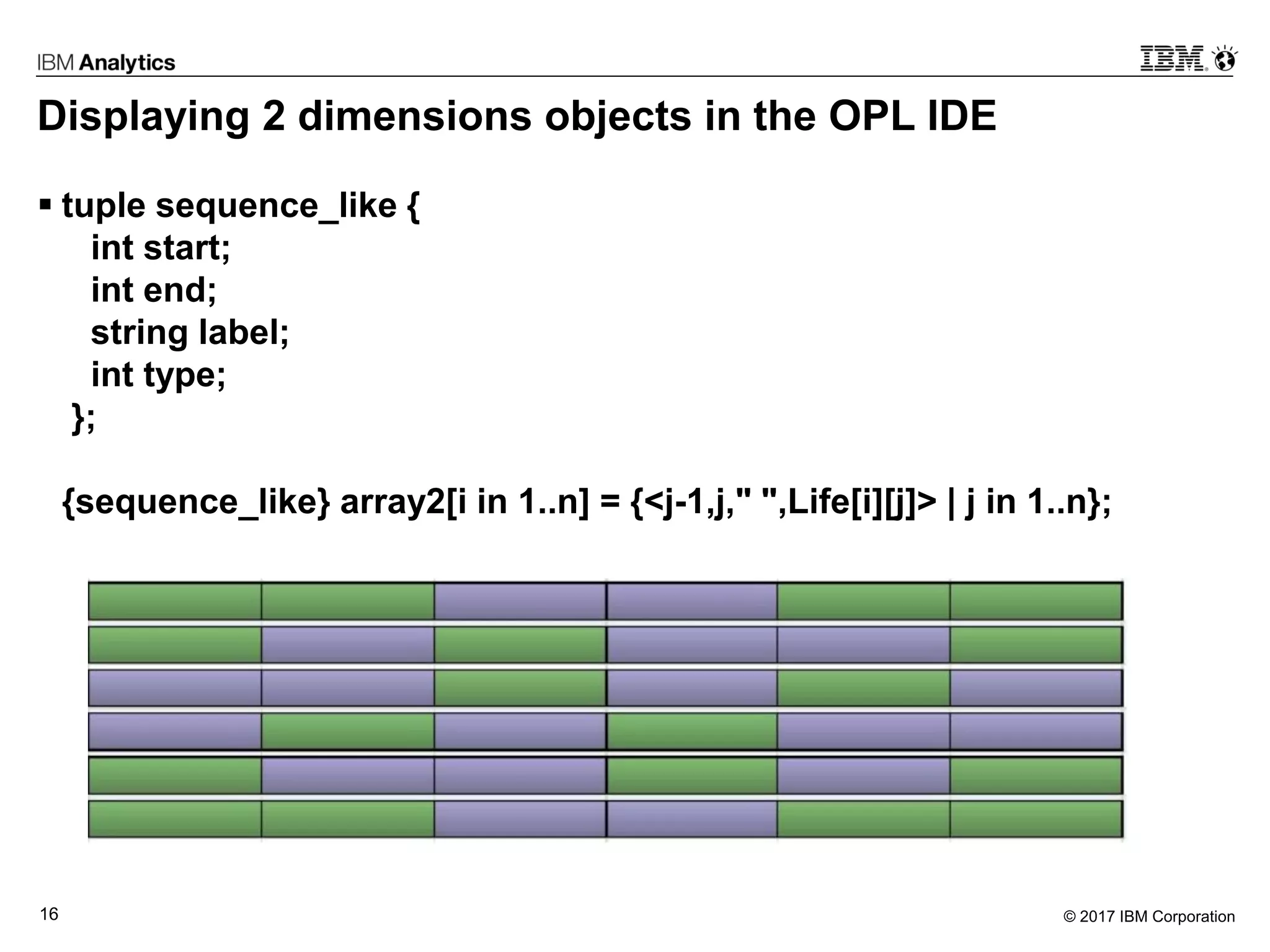 IBM Analytics

IBM

Displaying 2 dimensions objects in the OPL IDE

▪ tuple sequence_like {
int start;
int end;
string label;
int type;
};

{sequence_like} array2[i in 1..n] = {<j-1,j," ",Life[i][j]> | j in 1..n};

16

© 2017 IBM Corporation